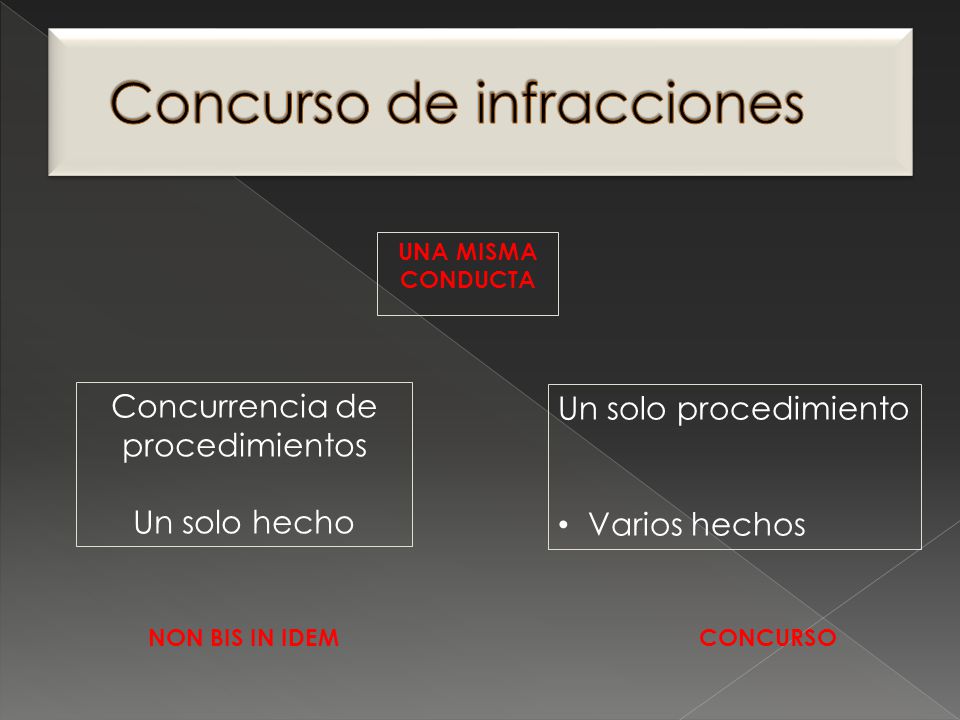 Concurso de infracciones

UNA MISMA CONDUCTA

Concurrencia de procedimientos

Un solo hecho

Un solo procedimiento

• Varios hechos

NON BIS IN IDEM

CONCURSO